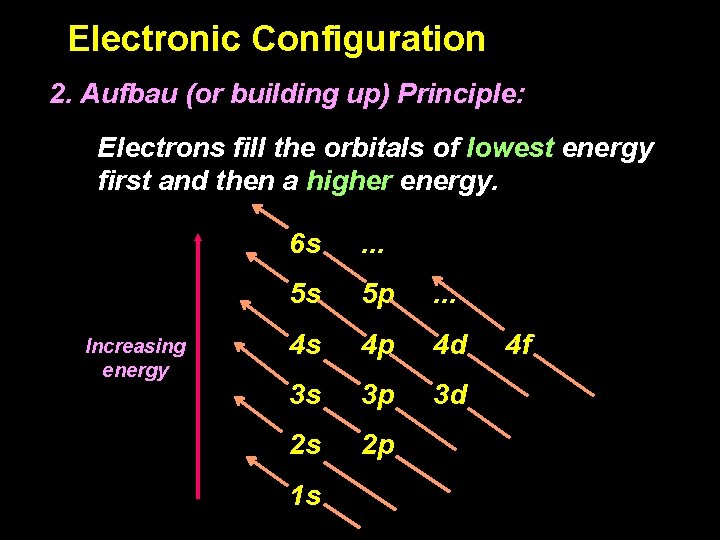 Electronic Configuration

2. Aufbau (or building up) Principle:

Electrons fill the orbitals of lowest energy first and then a higher energy.

Increasing energy

6s ...
5s 5p ...
4s 4p 4d 4f
3s 3p 3d
2s 2p
1s